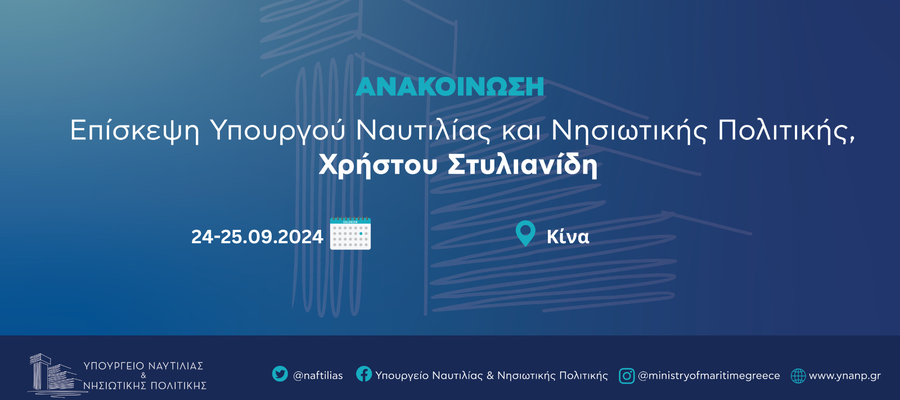 ΑΝΑΚΟΙΝΩΣΗ

Επίσκεψη Υπουργού Ναυτιλίας και Νησιωτικής Πολιτικής, Χρήστου Στυλιανίδη

24-25.09.2024

Κίνα

ΥΠΟΥΡΓΕΙΟ ΝΑΥΤΙΛΙΑΣ & ΝΗΣΙΩΤΙΚΗΣ ΠΟΛΙΤΙΚΗΣ

@naftilias Υπουργείο Ναυτιλίας & Νησιωτικής Πολιτικής @ministryofmaritimegreece www.ynanp.gr